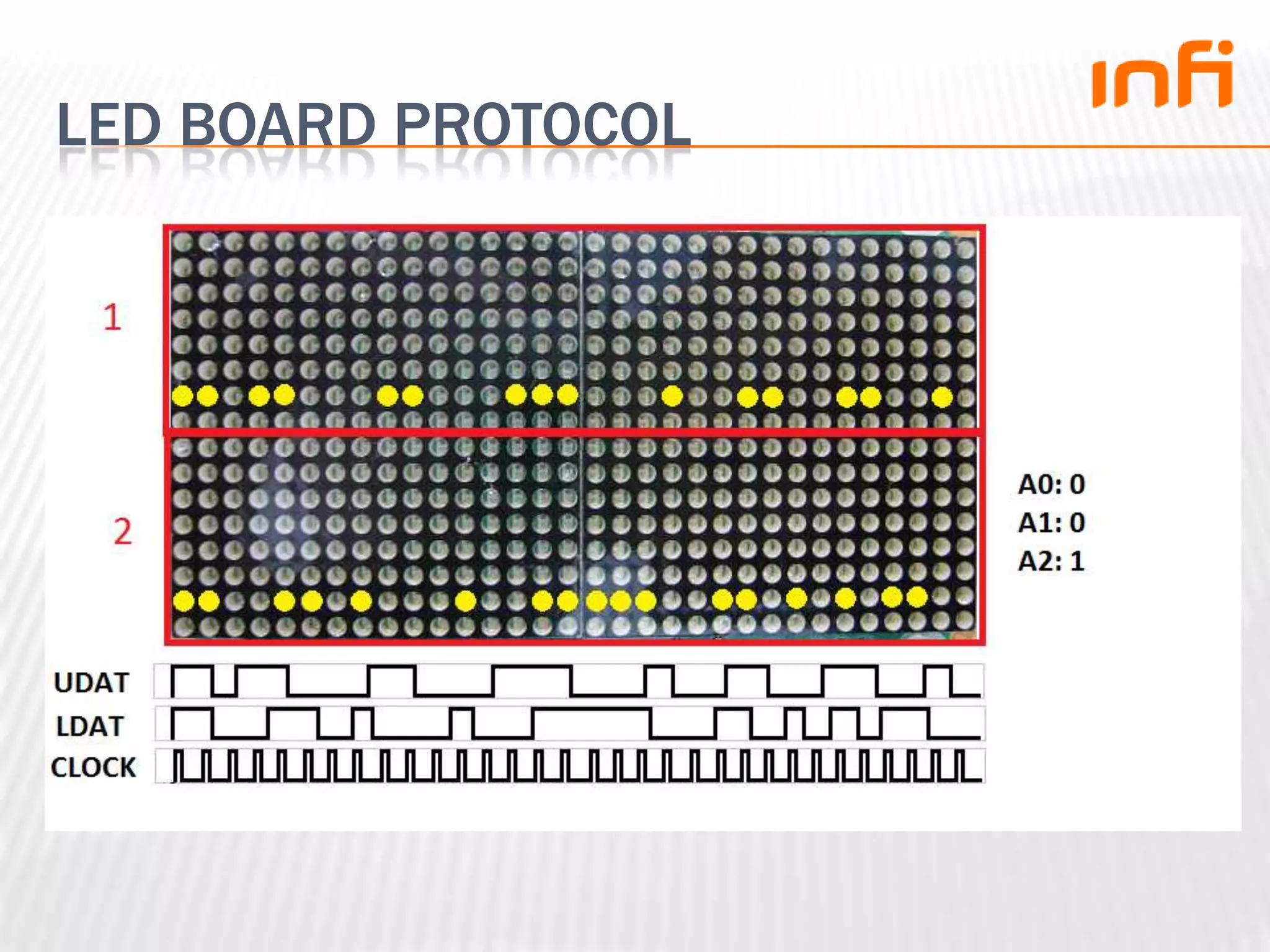 infi

LED BOARD PROTOCOL

1

2

A0: 0
A1: 0
A2: 1

UDAT
LDAT
CLOCK